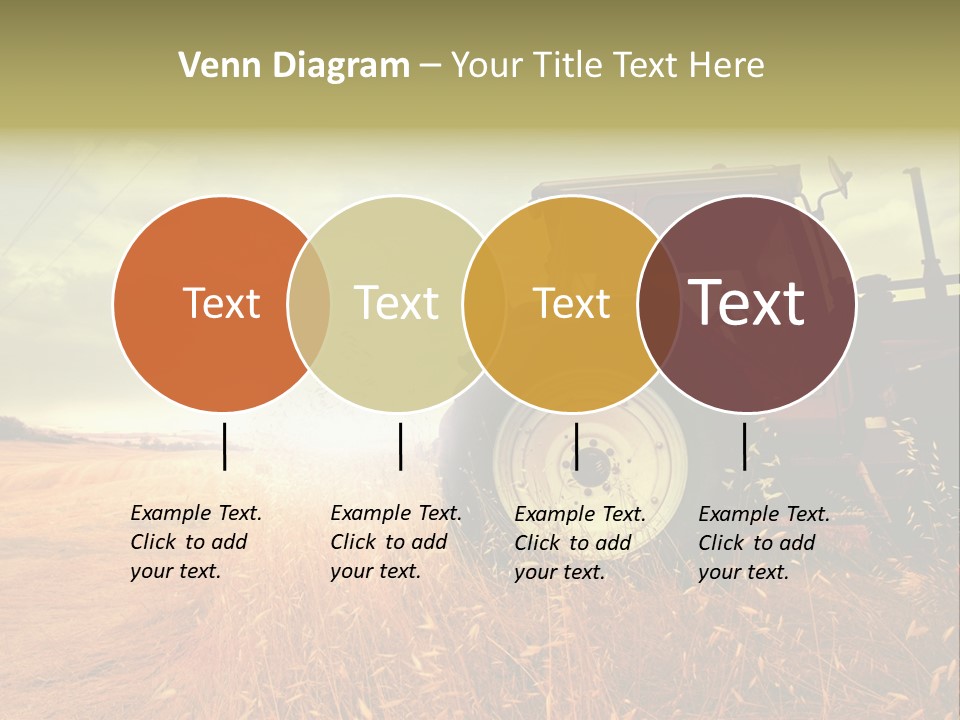 Venn Diagram – Your Title Text Here

Text

Text

Text

Text

Example Text. Click to add your text.

Example Text. Click to add your text.

Example Text. Click to add your text.

Example Text. Click to add your text.